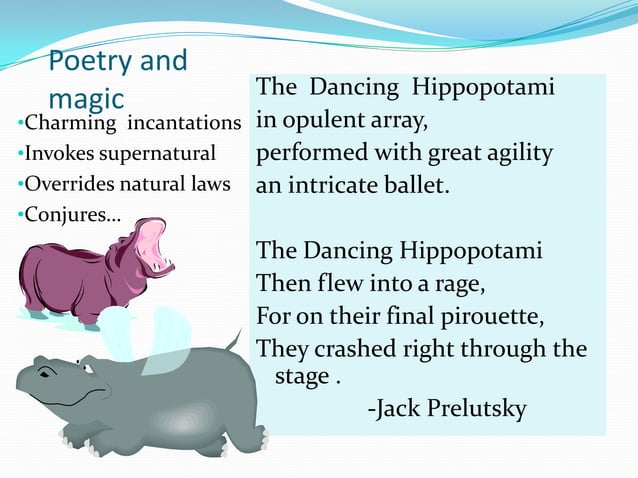 Poetry and magic

•Charming incantations
•Invokes supernatural
•Overrides natural laws
•Conjures…

The Dancing Hippopotami
in opulent array,
performed with great agility
an intricate ballet.

The Dancing Hippopotami
Then flew into a rage,
For on their final pirouette,
They crashed right through the stage .
-Jack Prelutsky